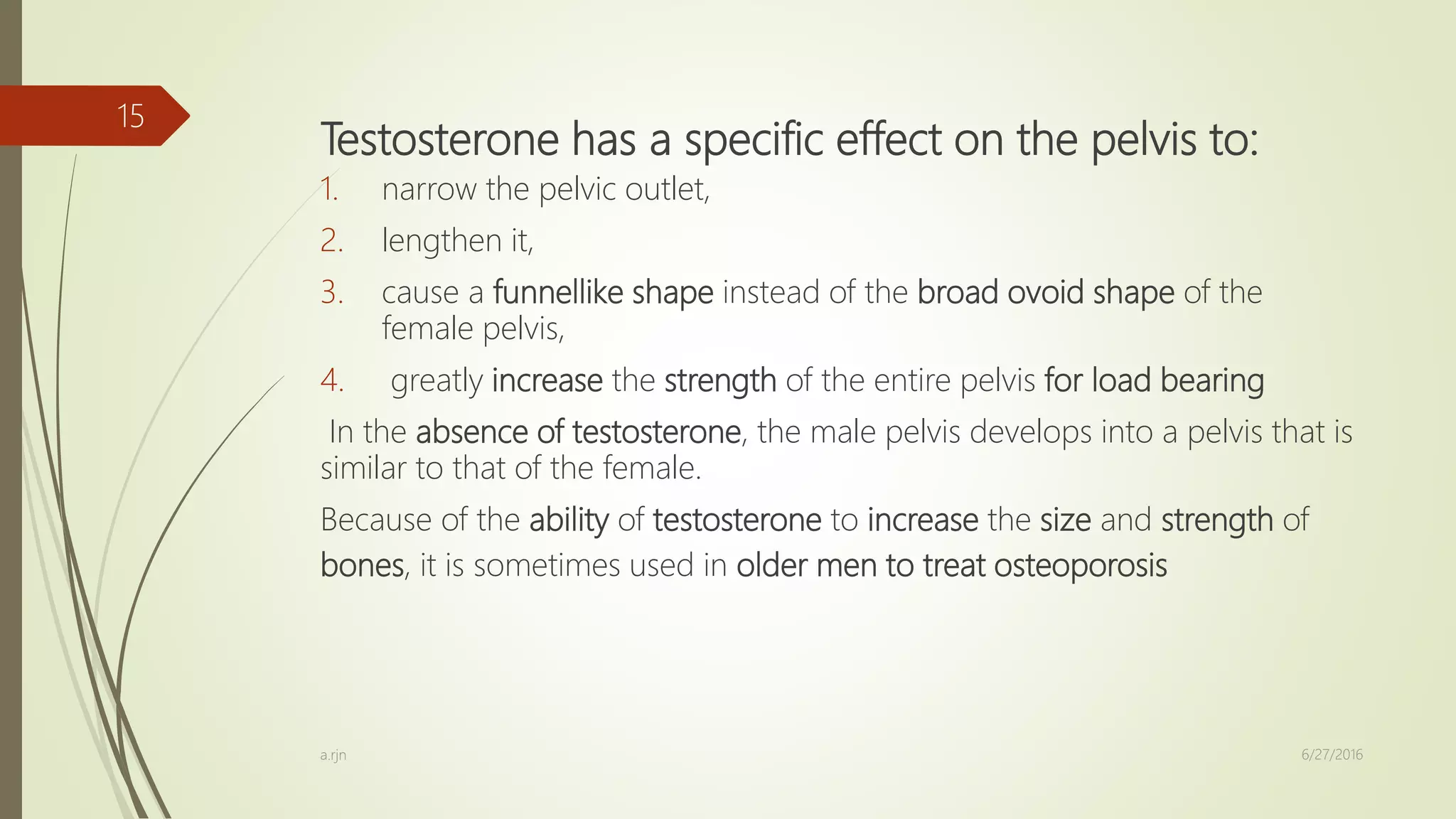 15

Testosterone has a specific effect on the pelvis to:

1. narrow the pelvic outlet,
2. lengthen it,
3. cause a funnellike shape instead of the broad ovoid shape of the female pelvis,
4. greatly increase the strength of the entire pelvis for load bearing

In the absence of testosterone, the male pelvis develops into a pelvis that is similar to that of the female.

Because of the ability of testosterone to increase the size and strength of bones, it is sometimes used in older men to treat osteoporosis

a.rjn

6/27/2016